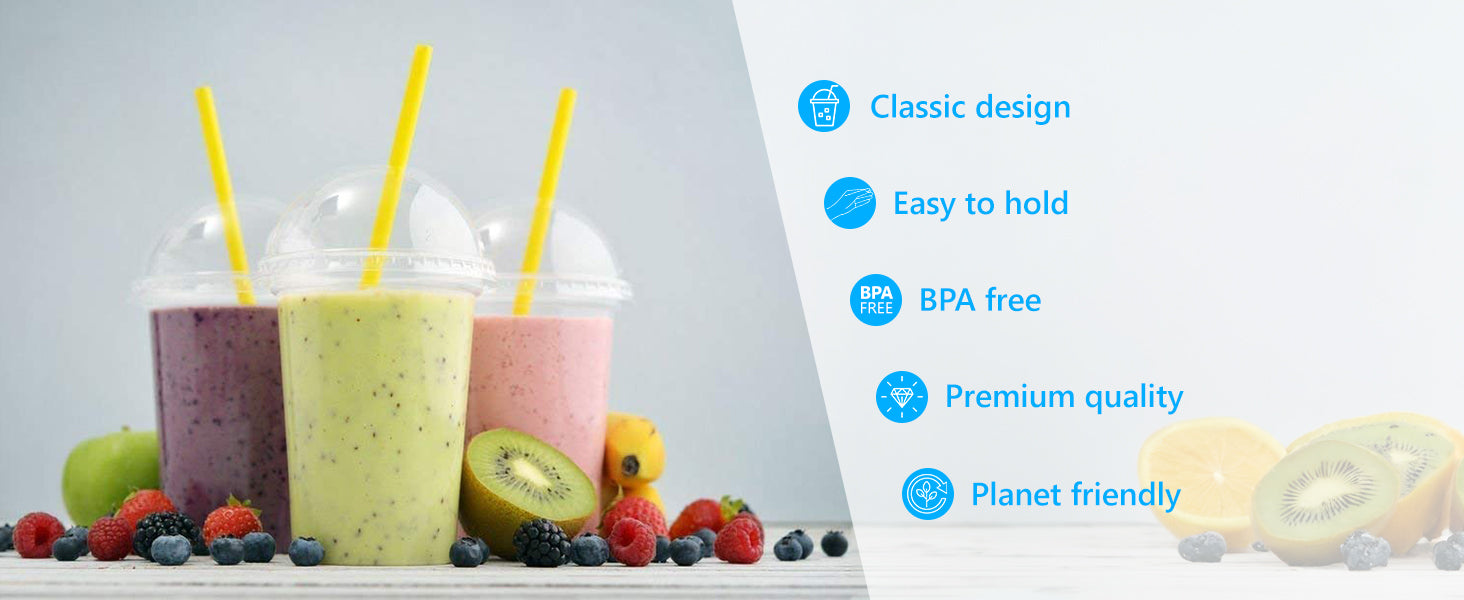 Classic design

Easy to hold

BPA FREE BPA free

Premium quality

Planet friendly